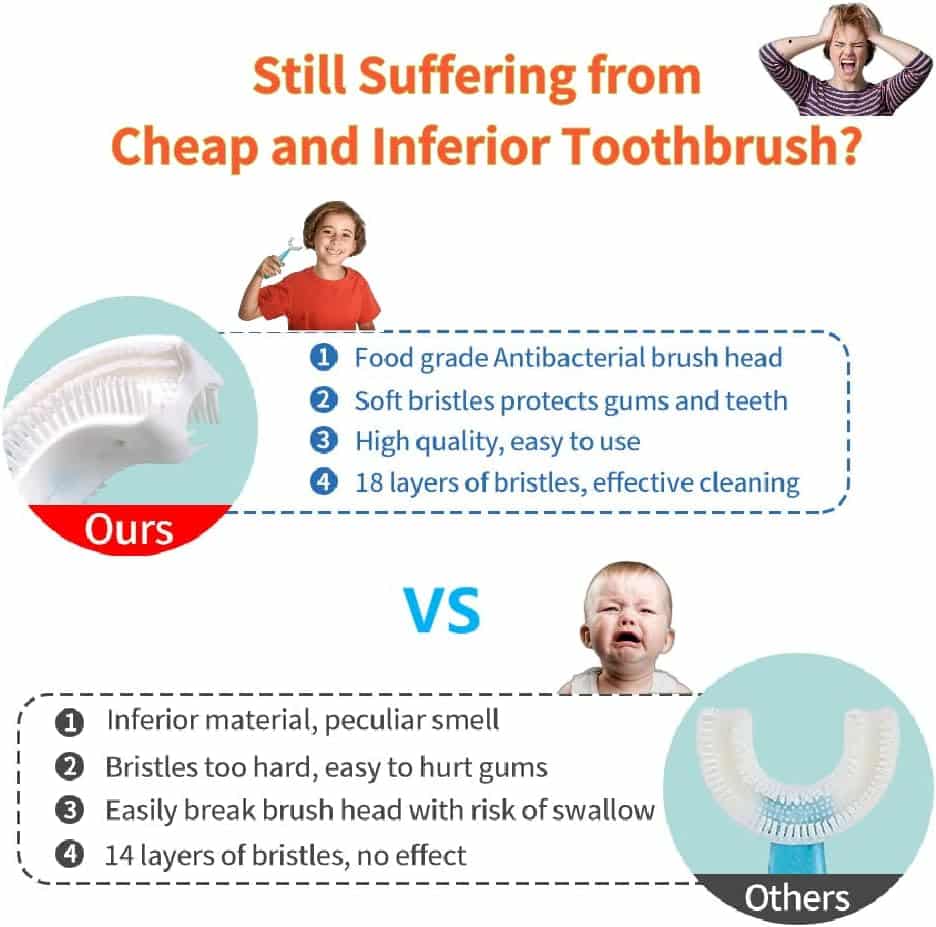 Still Suffering from
Cheap and Inferior Toothbrush?

1 Food grade Antibacterial brush head
2 Soft bristles protects gums and teeth
3 High quality, easy to use
4 18 layers of bristles, effective cleaning

Ours

VS

1 Inferior material, peculiar smell
2 Bristles too hard, easy to hurt gums
3 Easily break brush head with risk of swallow
4 14 layers of bristles, no effect

Others